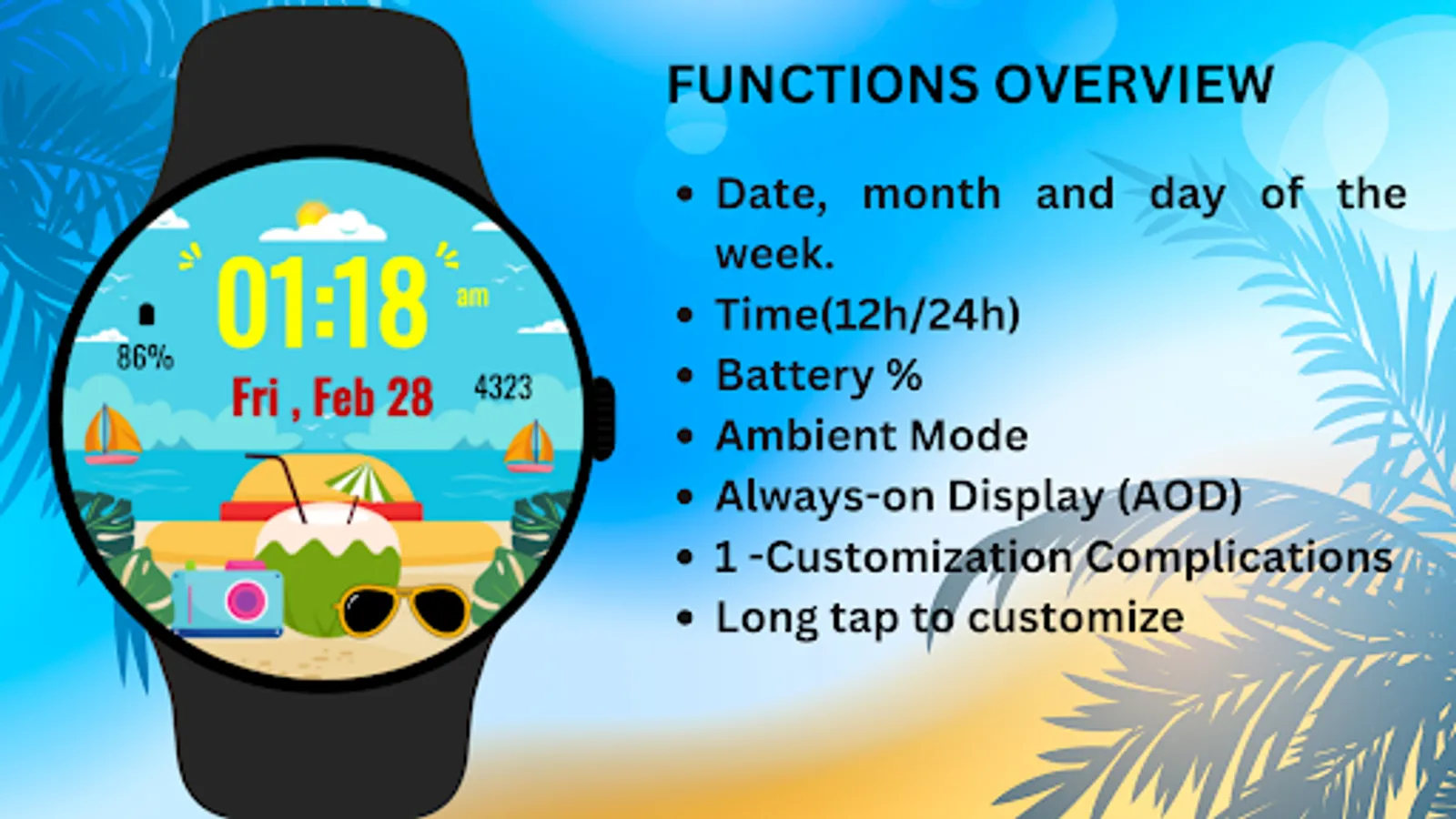 01:18 am

86%

Fri , Feb 28

4323

FUNCTIONS OVERVIEW

• Date, month and day of the week.
• Time(12h/24h)
• Battery %
• Ambient Mode
• Always-on Display (AOD)
• 1 -Customization Complications
• Long tap to customize